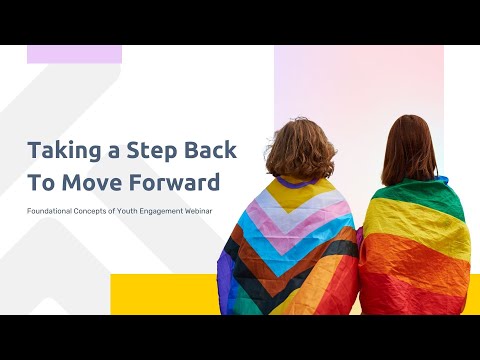 Taking a Step Back To Move Forward

Foundational Concepts of Youth Engagement Webinar